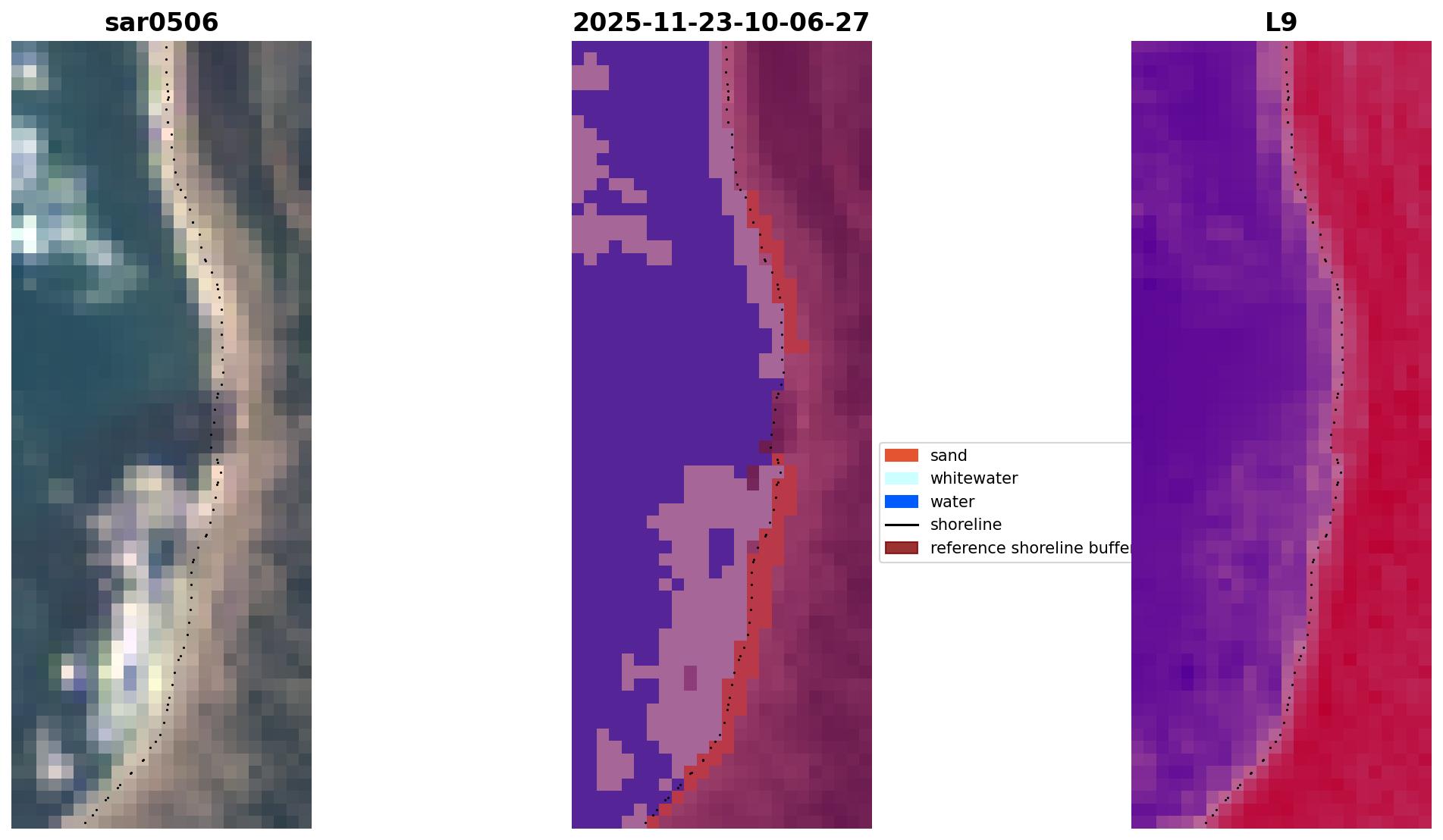 sar0506

2025-11-23-10-06-27

L9

sand
whitewater
water
shoreline
reference shoreline buffer